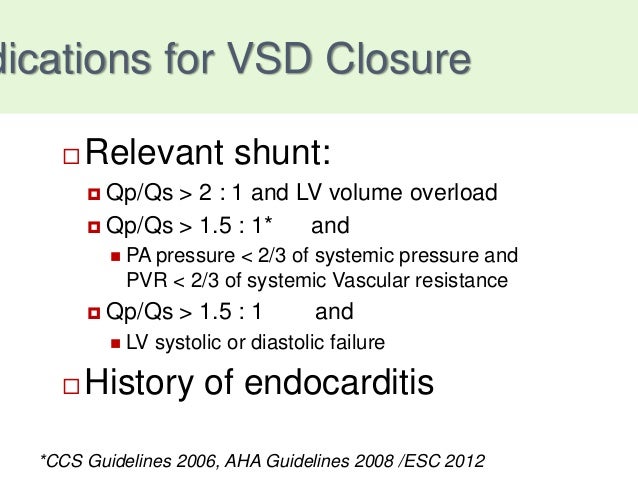 dications for VSD Closure

Relevant shunt:

Qp/Qs > 2 : 1 and LV volume overload

Qp/Qs > 1.5 : 1* and

PA pressure < 2/3 of systemic pressure and PVR < 2/3 of systemic Vascular resistance

Qp/Qs > 1.5 : 1 and

LV systolic or diastolic failure

History of endocarditis

*CCS Guidelines 2006, AHA Guidelines 2008 /ESC 2012